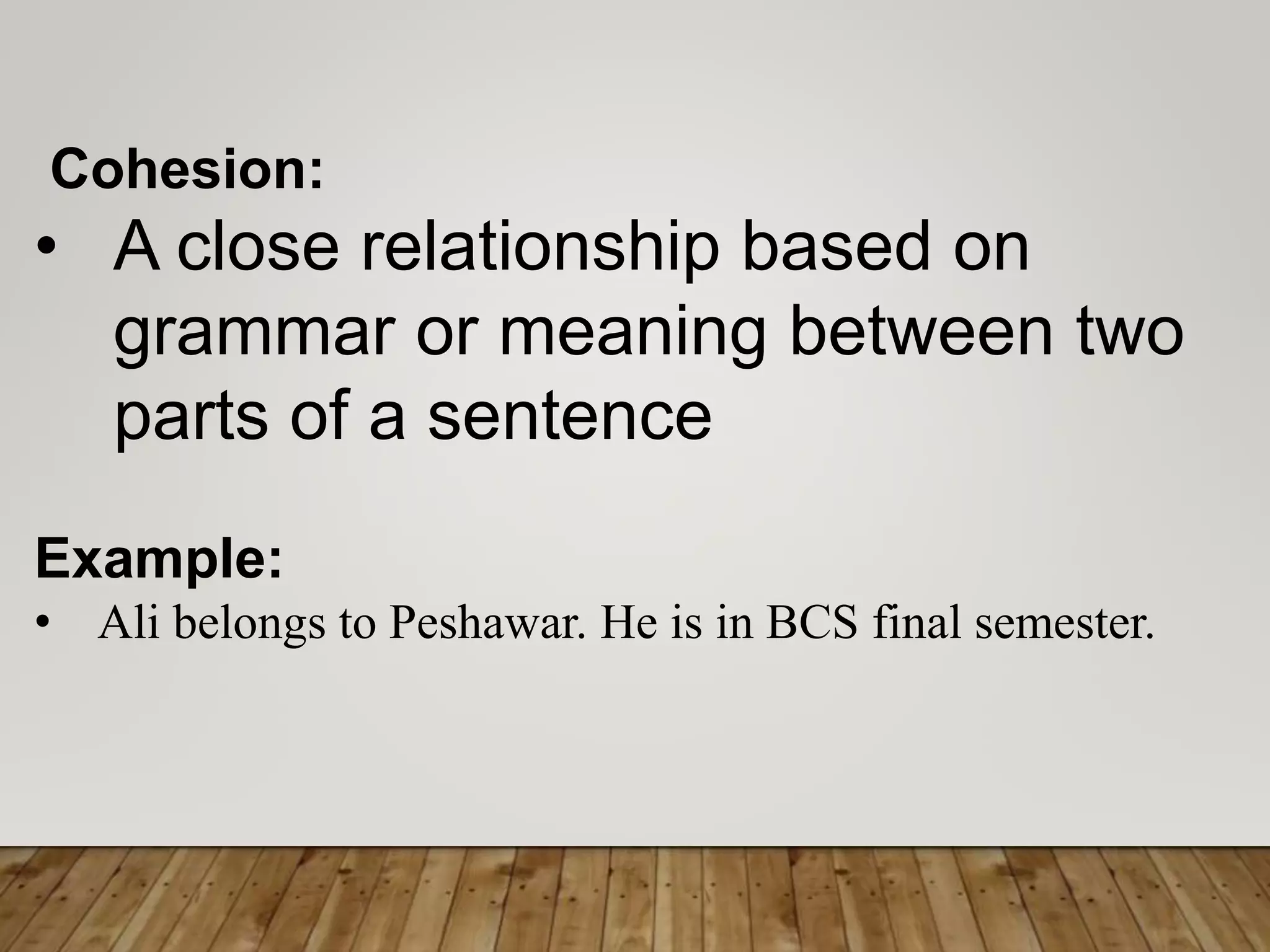 Cohesion:

• A close relationship based on grammar or meaning between two parts of a sentence

Example:

• Ali belongs to Peshawar. He is in BCS final semester.